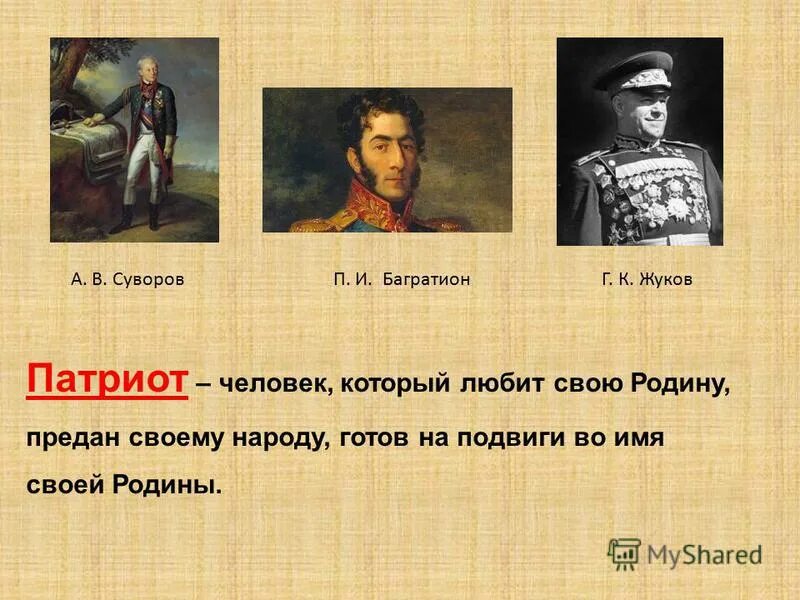 А. В. Суворов

П. И. Багратион

Г. К. Жуков

Патриот – человек, который любит свою Родину, предан своему народу, готов на подвиги во имя своей Родины.

MyShared